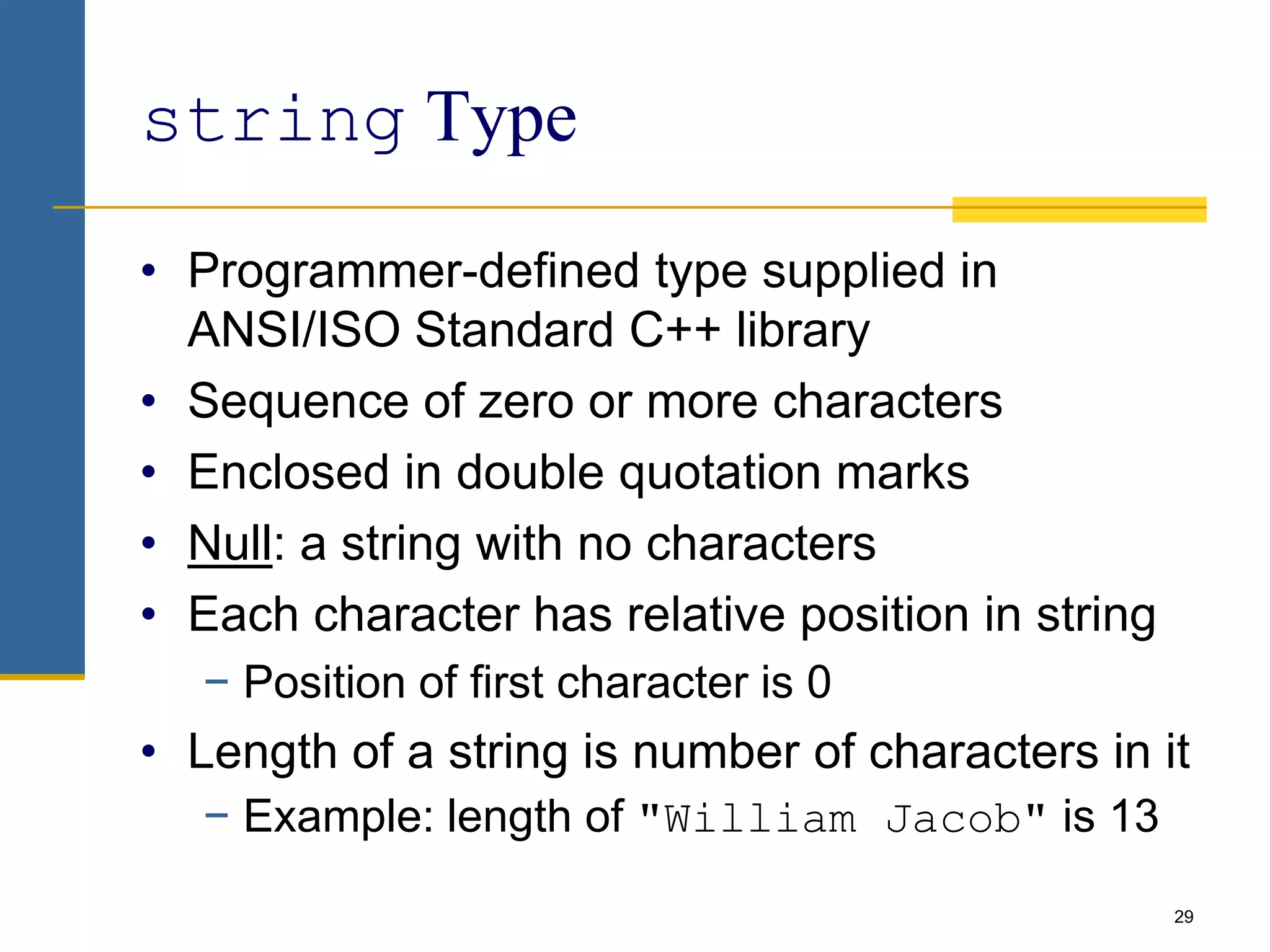 string Type

• Programmer-defined type supplied in ANSI/ISO Standard C++ library
• Sequence of zero or more characters
• Enclosed in double quotation marks
• Null: a string with no characters
• Each character has relative position in string
  – Position of first character is 0
• Length of a string is number of characters in it
  – Example: length of "William Jacob" is 13

29